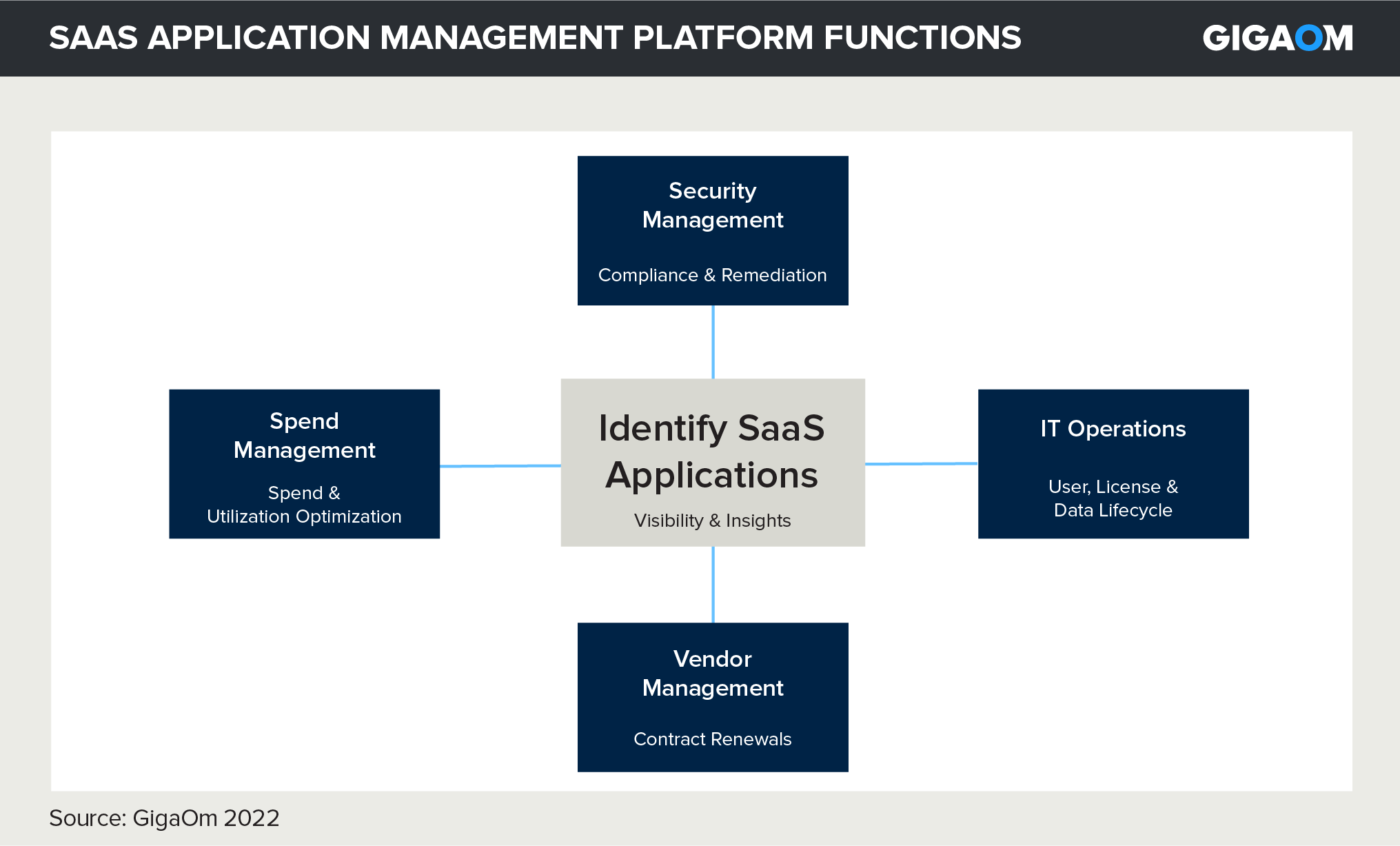 SAAS APPLICATION MANAGEMENT PLATFORM FUNCTIONS

GIGAOM

Security Management

Compliance & Remediation

Spend Management

Spend & Utilization Optimization

Identify SaaS Applications

Visibility & Insights

IT Operations

User, License & Data Lifecycle

Vendor Management

Contract Renewals

Source: GigaOm 2022